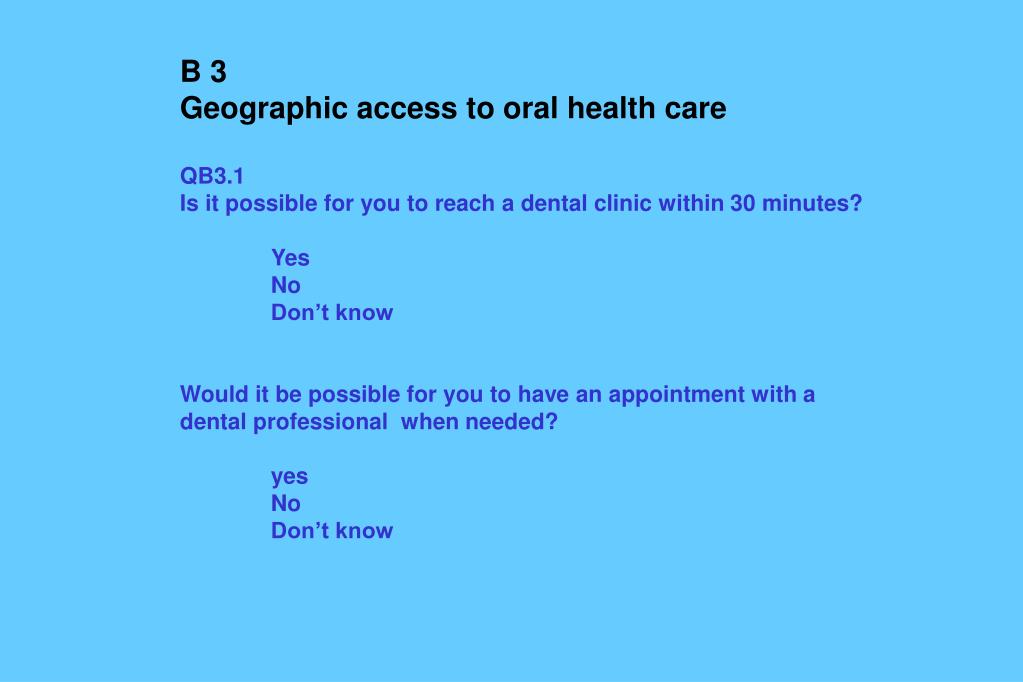 B 3
Geographic access to oral health care

QB3.1
Is it possible for you to reach a dental clinic within 30 minutes?

Yes
No
Don’t know

Would it be possible for you to have an appointment with a dental professional when needed?

yes
No
Don’t know